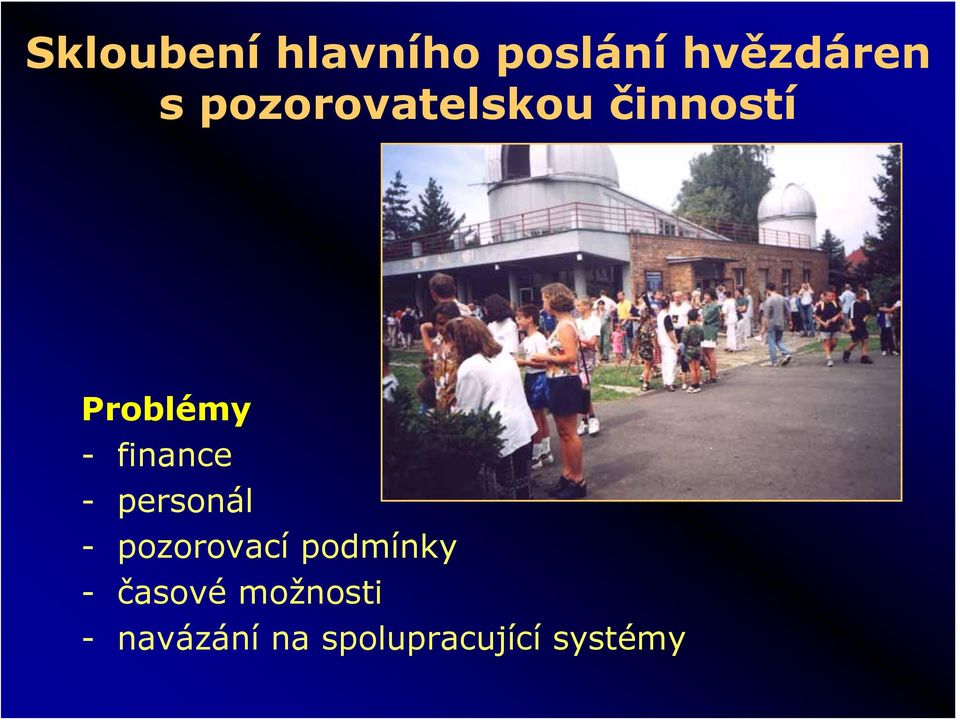 Skloubení hlavního poslání hvězdáren s pozorovatelskou činností

Problémy
- finance
- personál
- pozorovací podmínky
- časové možnosti
- navázání na spolupracující systémy